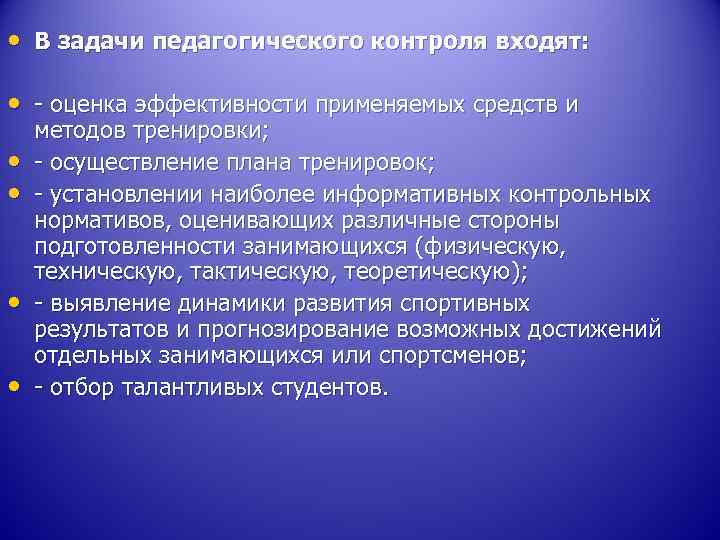 • В задачи педагогического контроля входят:

• - оценка эффективности применяемых средств и методов тренировки;
• - осуществление плана тренировок;
• - установлении наиболее информативных контрольных нормативов, оценивающих различные стороны подготовленности занимающихся (физическую, техническую, тактическую, теоретическую);
• - выявление динамики развития спортивных результатов и прогнозирование возможных достижений отдельных занимающихся или спортсменов;
• - отбор талантливых студентов.